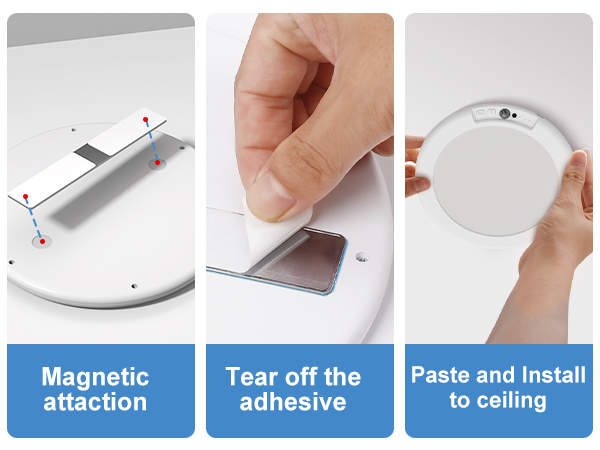 Magnetic attaction

Tear off the adhesive

Paste and Install to ceiling